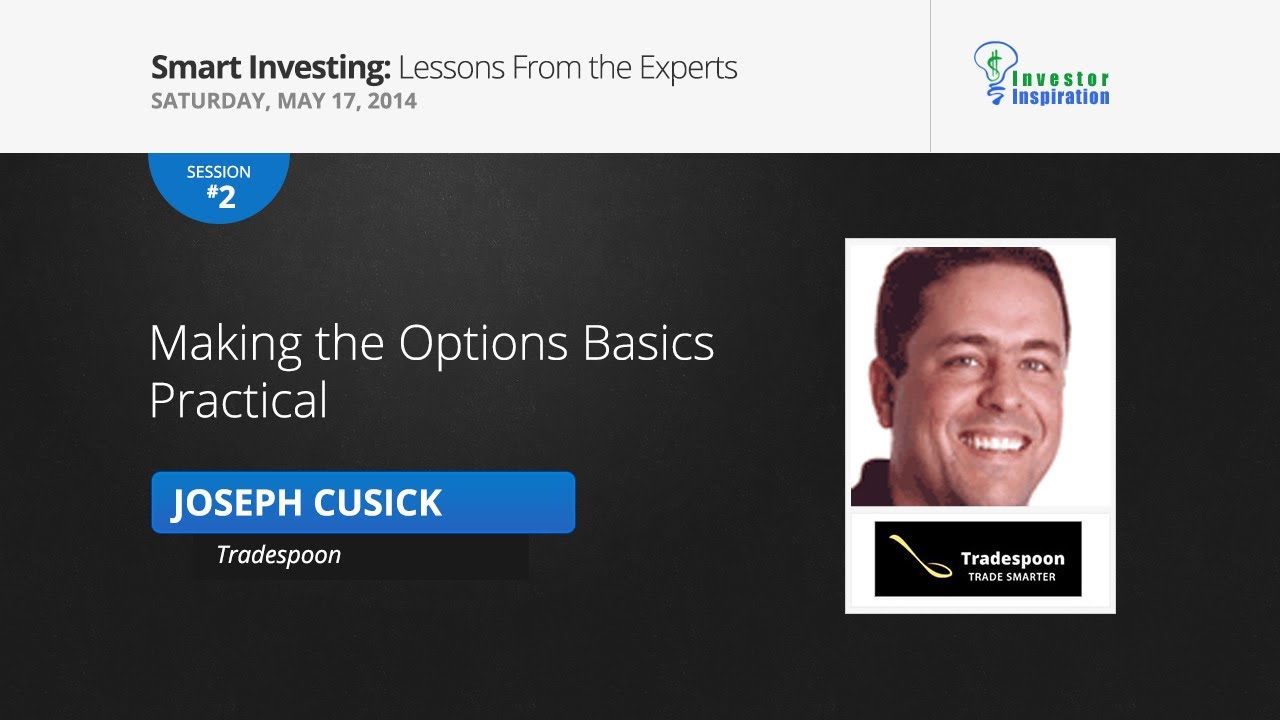 Smart Investing: Lessons From the Experts
SATURDAY, MAY 17, 2014

Investor Inspiration

SESSION #2

Making the Options Basics Practical

JOSEPH CUSICK
Tradespoon

Tradespoon
TRADE SMARTER